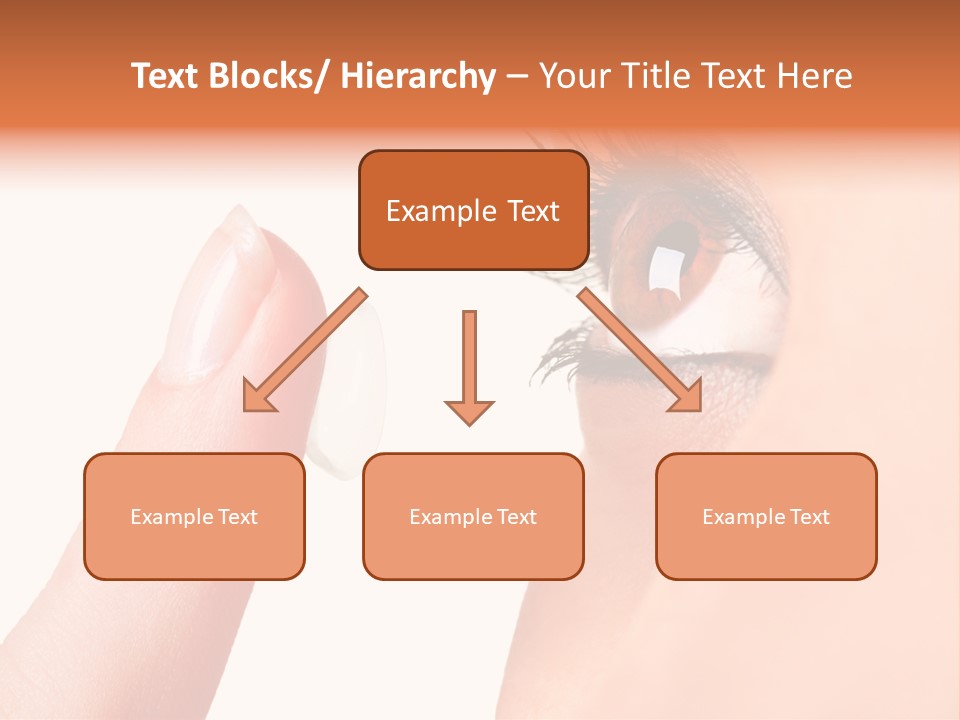 Text Blocks/ Hierarchy – Your Title Text Here

Example Text

Example Text

Example Text

Example Text